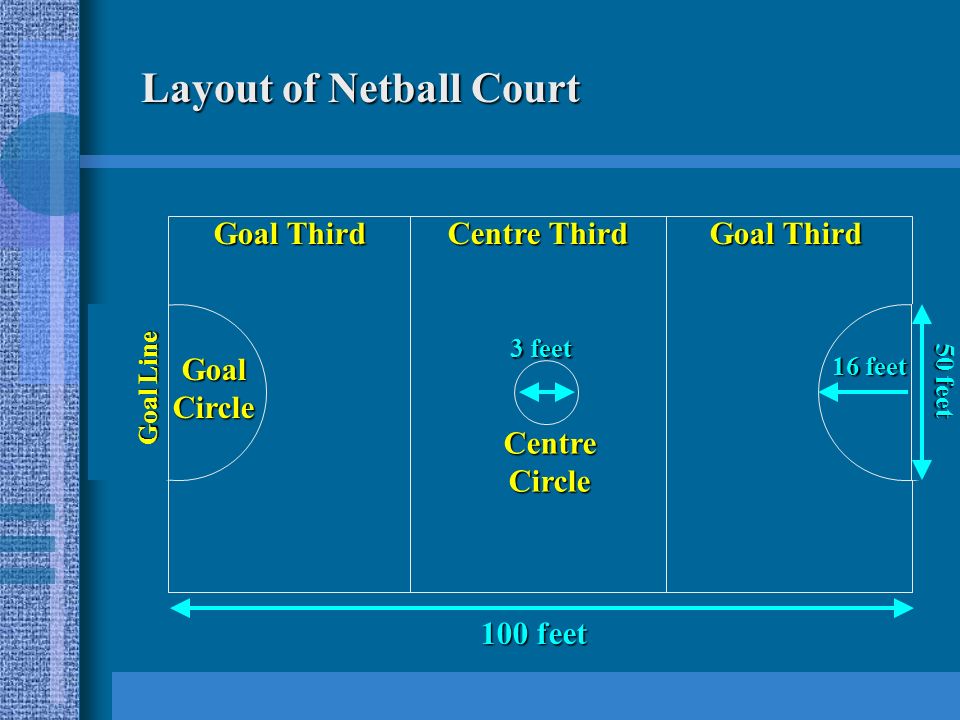 Layout of Netball Court

Goal Third

Centre Third

Goal Third

Goal Line

Goal Circle

3 feet

Centre Circle

16 feet

50 feet

100 feet